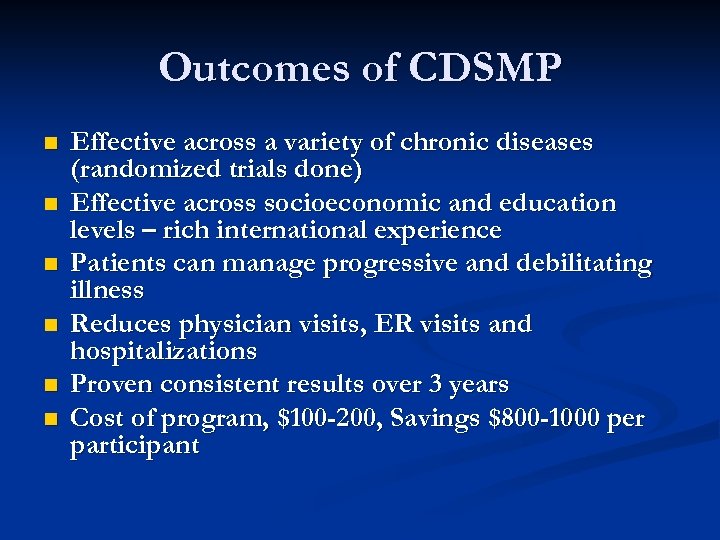 Outcomes of CDSMP

- Effective across a variety of chronic diseases (randomized trials done)
- Effective across socioeconomic and education levels – rich international experience
- Patients can manage progressive and debilitating illness
- Reduces physician visits, ER visits and hospitalizations
- Proven consistent results over 3 years
- Cost of program, \$100-200, Savings \$800-1000 per participant